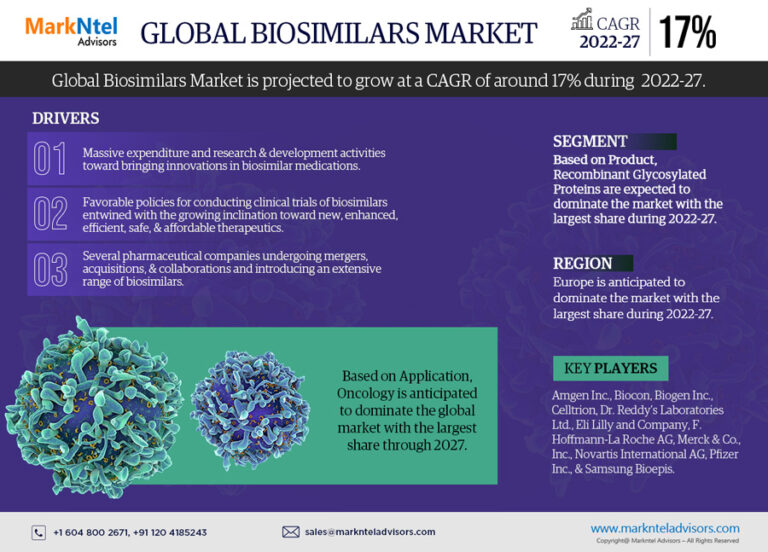 MarkNtel Advisors

GLOBAL BIOSIMILARS MARKET

CAGR 2022-27 17%

Global Biosimilars Market is projected to grow at a CAGR of around 17% during 2022-27.

DRIVERS

01 Massive expenditure and research & development activities toward bringing innovations in biosimilar medications.

02 Favorable policies for conducting clinical trials of biosimilars entwined with the growing inclination toward new, enhanced, efficient, safe, & affordable therapeutics.

03 Several pharmaceutical companies undergoing mergers, acquisitions, & collaborations and introducing an extensive range of biosimilars.

Based on Application, Oncology is anticipated to dominate the global market with the largest share through 2027.

SEGMENT

Based on Product, Recombinant Glycosylated Proteins are expected to dominate the market with the largest share during 2022-27.

REGION

Europe is anticipated to dominate the market with the largest share during 2022-27.

KEY PLAYERS

Amgen Inc., Biocon, Biogen Inc., Celltrion, Dr. Reddy's Laboratories Ltd., Eli Lilly and Company, F. Hoffmann-La Roche AG, Merck & Co., Inc., Novartis International AG, Pfizer Inc., & Samsung Bioepis.

+1 604 800 2671, +91 120 4185243

sales@marknteladvisors.com

www.marknteladvisors.com
Copyright@ Markntel Advisors – All Rights Reserved